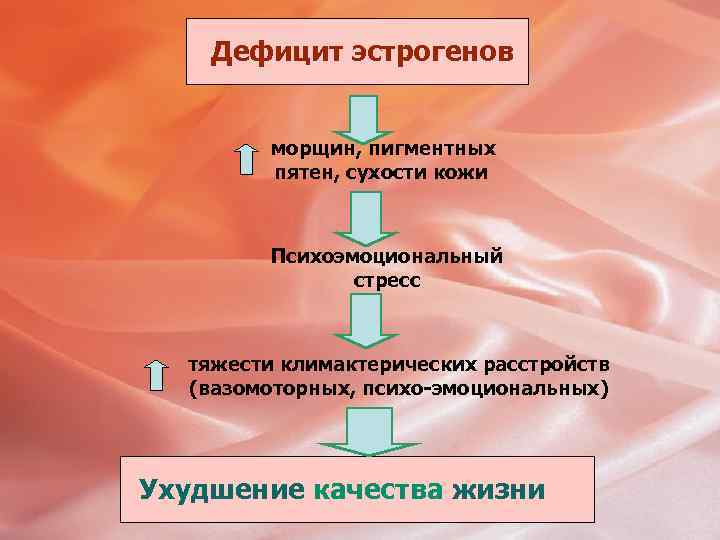 Дефицит эстрогенов

морщин, пигментных пятен, сухости кожи

Психоэмоциональный стресс

тяжести климактерических расстройств (вазомоторных, психо-эмоциональных)

Ухудшение качества жизни